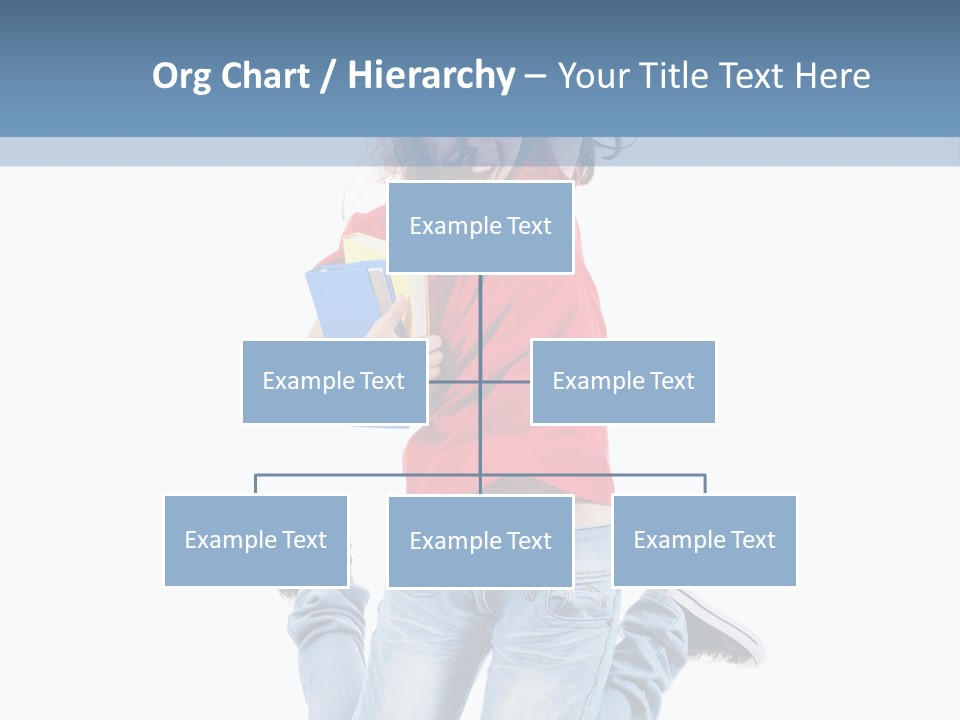 Org Chart / Hierarchy – Your Title Text Here

Example Text

Example Text

Example Text

Example Text

Example Text

Example Text